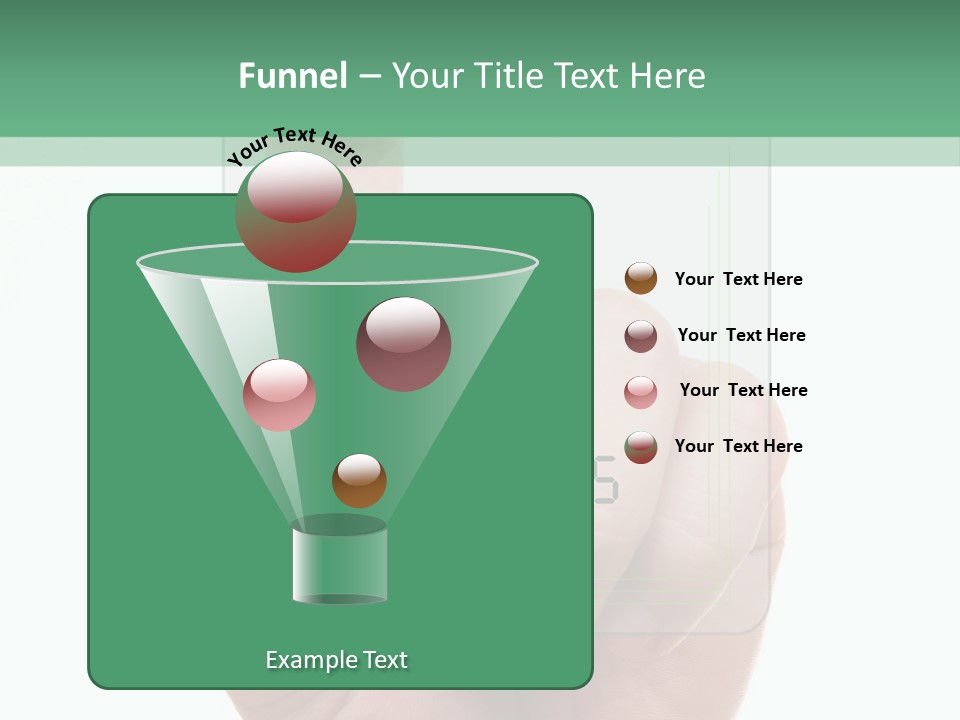 Funnel – Your Title Text Here

Your Text Here

Your Text Here

Your Text Here

Your Text Here

Your Text Here

Example Text